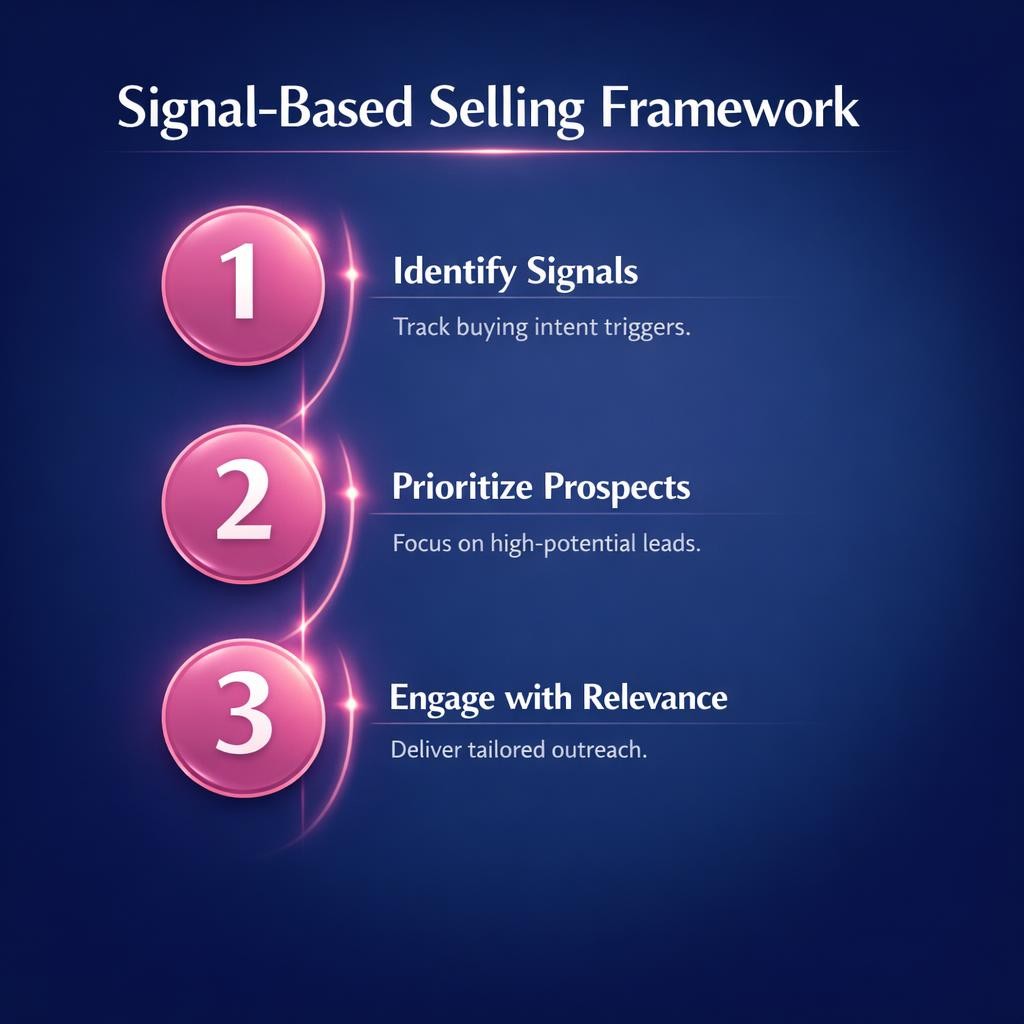 Signal-Based Selling Framework

1

Identify Signals

Track buying intent triggers.

2

Prioritize Prospects

Focus on high-potential leads.

3

Engage with Relevance

Deliver tailored outreach.